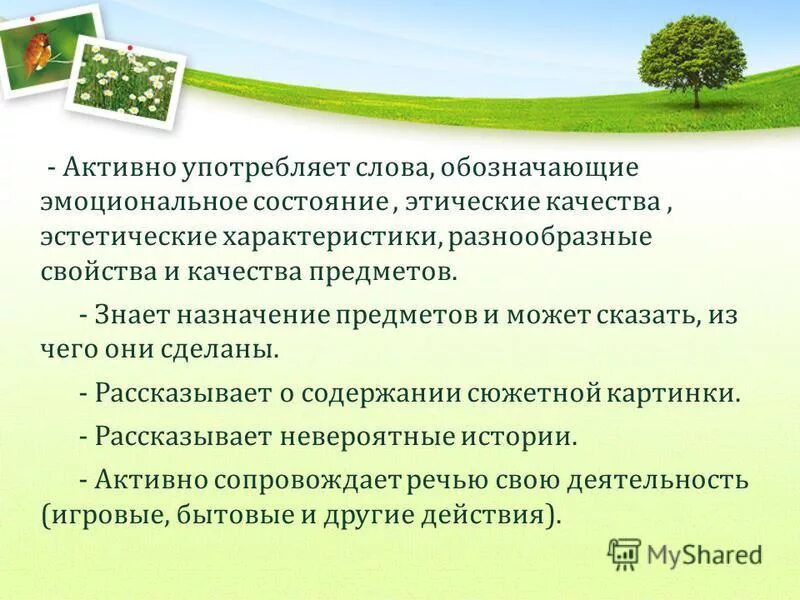 - Активно употребляет слова, обозначающие эмоциональное состояние , этические качества , эстетические характеристики, разнообразные свойства и качества предметов.

- Знает назначение предметов и может сказать, из чего они сделаны.

- Рассказывает о содержании сюжетной картинки.

- Рассказывает невероятные истории.

- Активно сопровождает речью свою деятельность (игровые, бытовые и другие действия).

MyShared